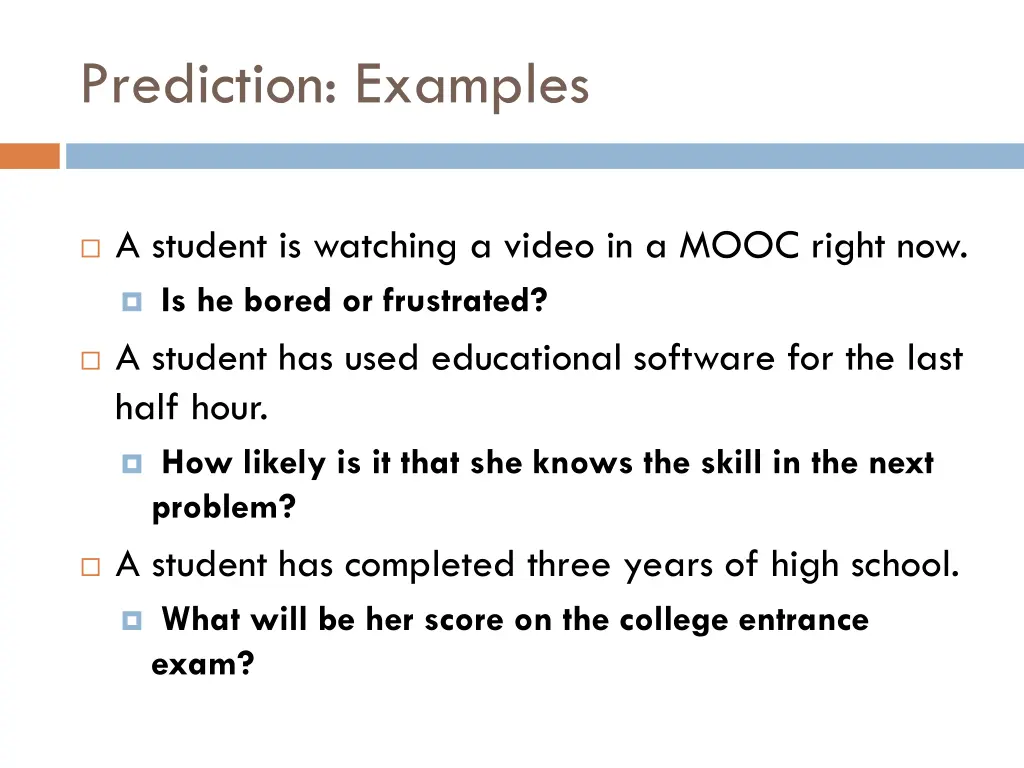 Prediction: Examples

A student is watching a video in a MOOC right now.

Is he bored or frustrated?

A student has used educational software for the last half hour.

How likely is it that she knows the skill in the next problem?

A student has completed three years of high school.

What will be her score on the college entrance exam?